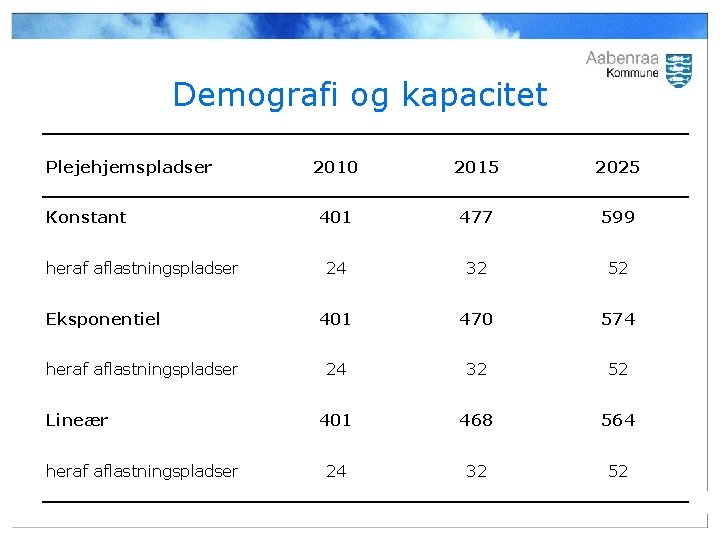 Aabenraa Kommune

Demografi og kapacitet

| Plejehjemspladser | 2010 | 2015 | 2025 |
|---|---|---|---|
| Konstant | 401 | 477 | 599 |
| heraf aflastningspladser | 24 | 32 | 52 |
| Eksponentiel | 401 | 470 | 574 |
| heraf aflastningspladser | 24 | 32 | 52 |
| Lineær | 401 | 468 | 564 |
| heraf aflastningspladser | 24 | 32 | 52 |